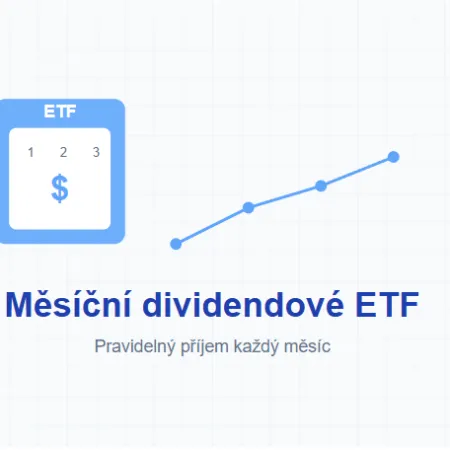 ETF

1 2 3

$

Měsíční dividendové ETF

Pravidelný příjem každý měsíc